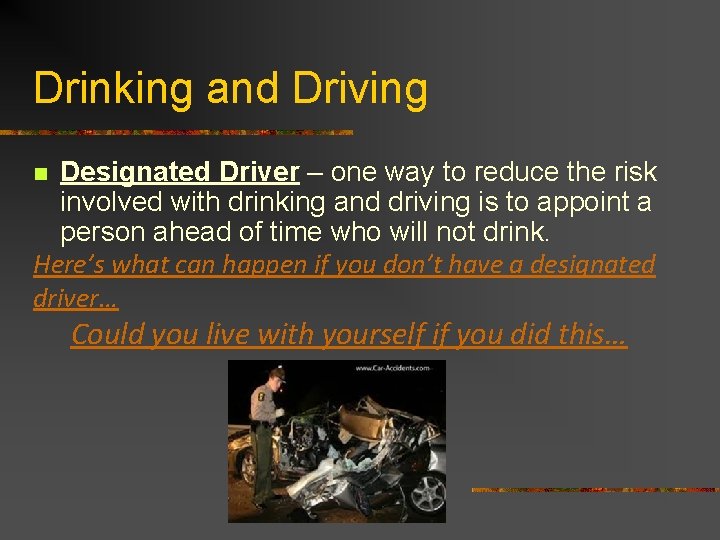 Drinking and Driving

Designated Driver – one way to reduce the risk involved with drinking and driving is to appoint a person ahead of time who will not drink.

Here's what can happen if you don't have a designated driver…

Could you live with yourself if you did this…

www.Car-Accidents.com